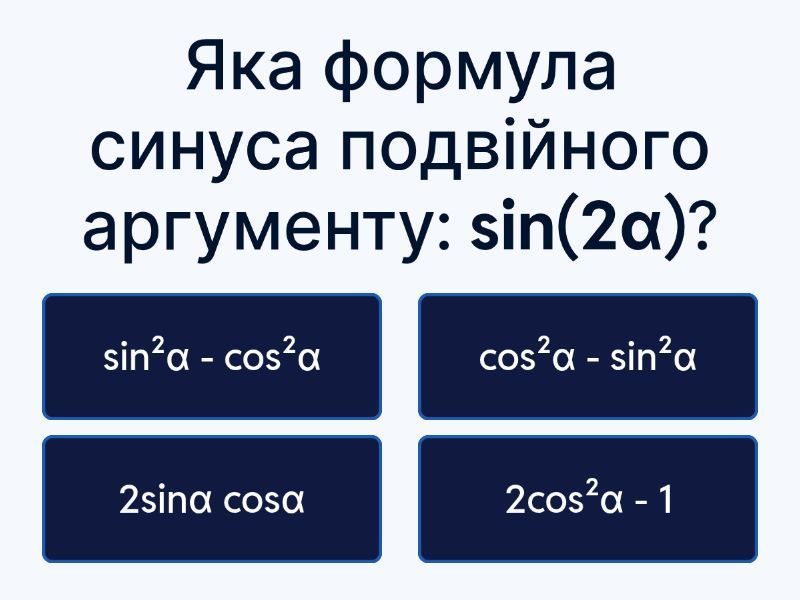 Яка формула синуса подвійного аргументу: $\sin(2\alpha)$?

$\sin^2\alpha - \cos^2\alpha$

$\cos^2\alpha - \sin^2\alpha$

$2\sin\alpha \cos\alpha$

$2\cos^2\alpha - 1$